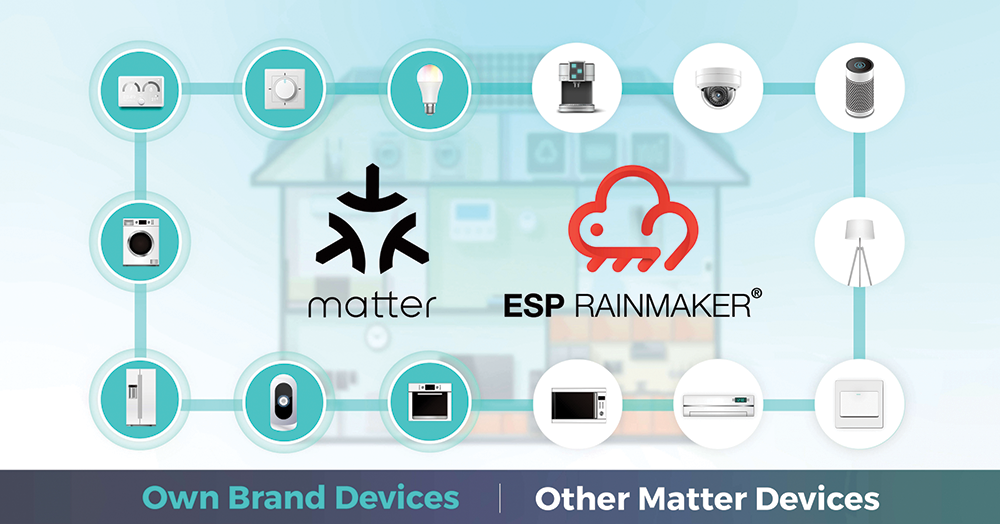 matter

ESP RAINMAKER®

Own Brand Devices | Other Matter Devices